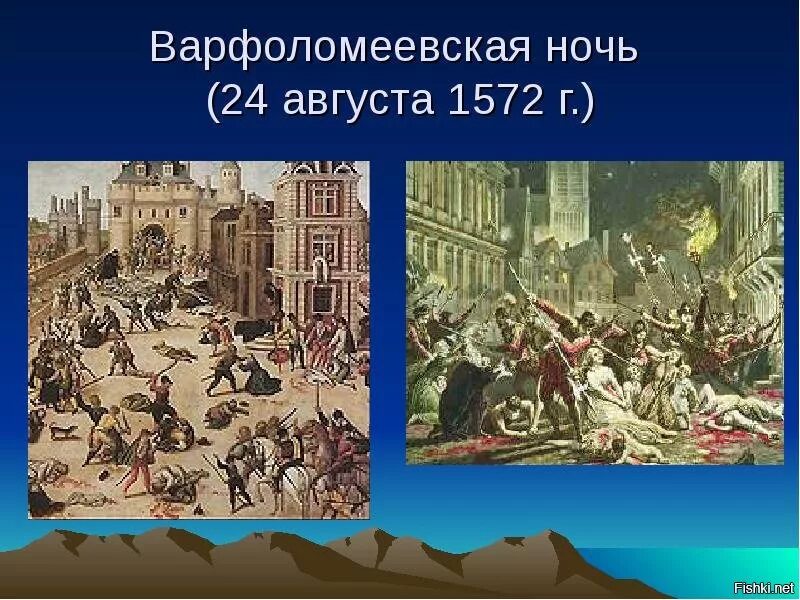 Варфоломеевская ночь
(24 августа 1572 г.)

Fishki.net